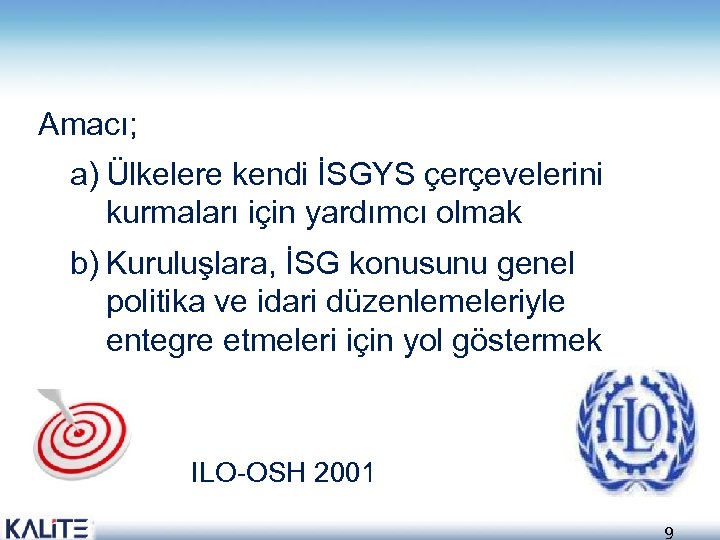 Amacı;

a) Ülkelere kendi İSGYS çerçevelerini kurmaları için yardımcı olmak

b) Kuruluşlara, İSG konusunu genel politika ve idari düzenlemeleriyle entegre etmeleri için yol göstermek

ILO

ILO-OSH 2001

KALİTE

9